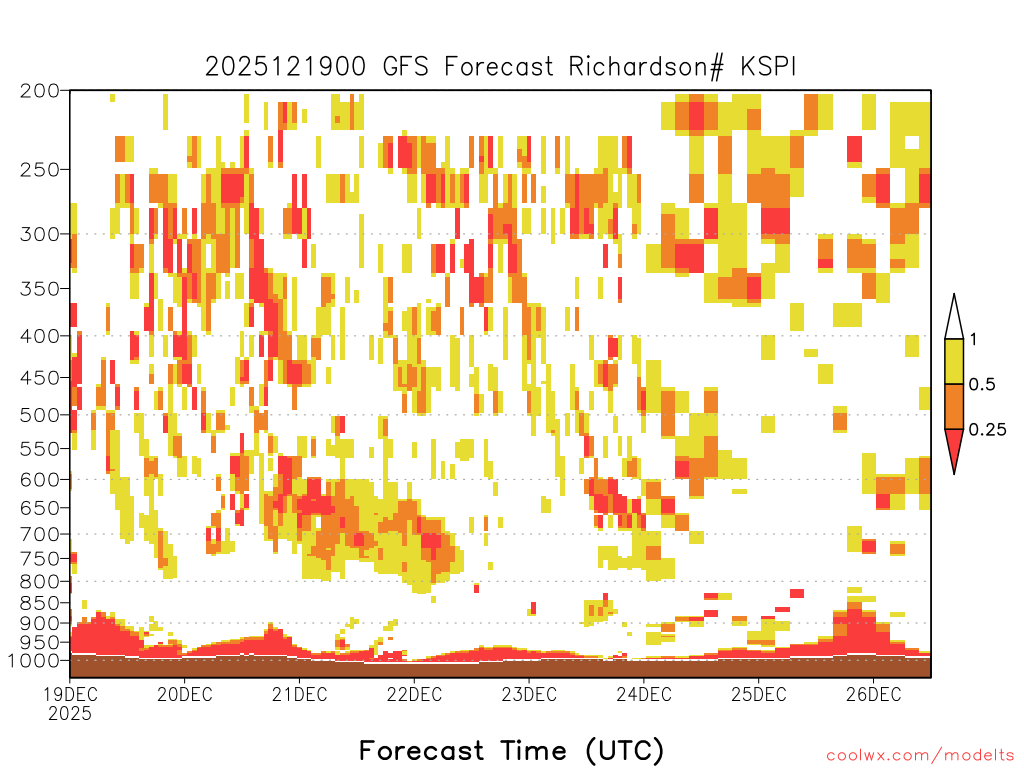 2025121900 GFS Forecast Richardson# KSPI

200
250
300
350
400
450
500
550
600
650
700
750
800
850
900
950
1000

1
0.5
0.25

19DEC
2025
20DEC
21DEC
22DEC
23DEC
24DEC
25DEC
26DEC

Forecast Time (UTC)

coolwx.com/modelts